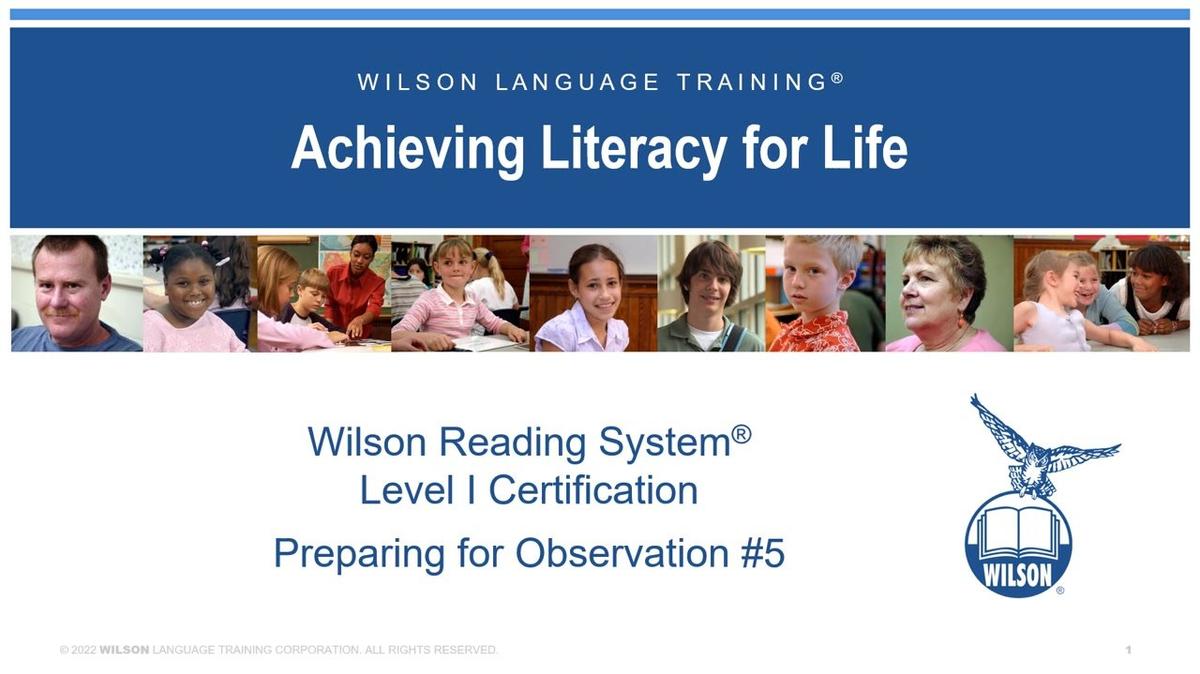 WILSON LANGUAGE TRAINING®

Achieving Literacy for Life

Wilson Reading System®
Level I Certification

Preparing for Observation #5

WILSON®

© 2022 WILSON LANGUAGE TRAINING CORPORATION. ALL RIGHTS RESERVED.

1